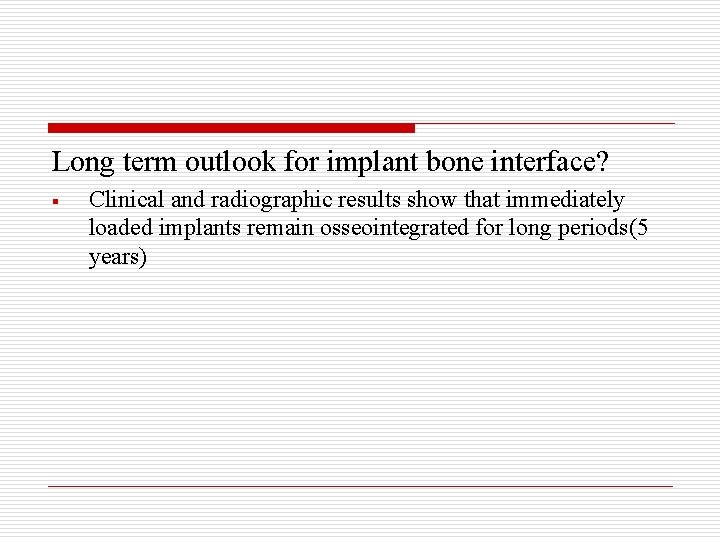 Long term outlook for implant bone interface?

▪ Clinical and radiographic results show that immediately loaded implants remain osseointegrated for long periods(5 years)